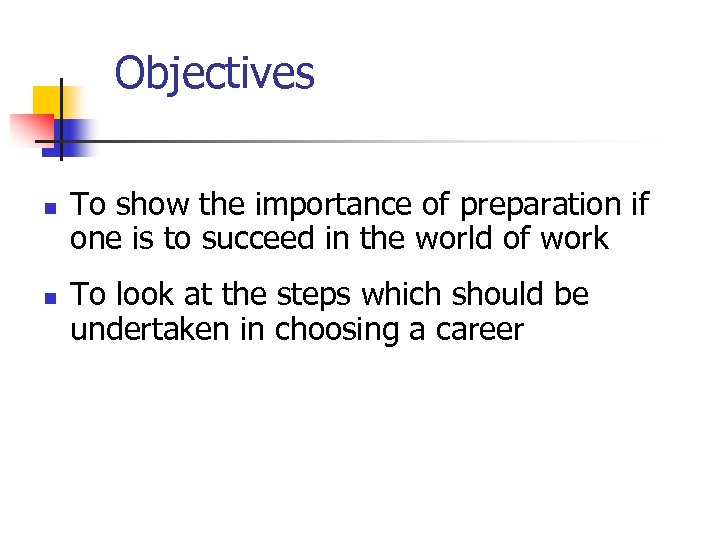 Objectives

- To show the importance of preparation if one is to succeed in the world of work
- To look at the steps which should be undertaken in choosing a career